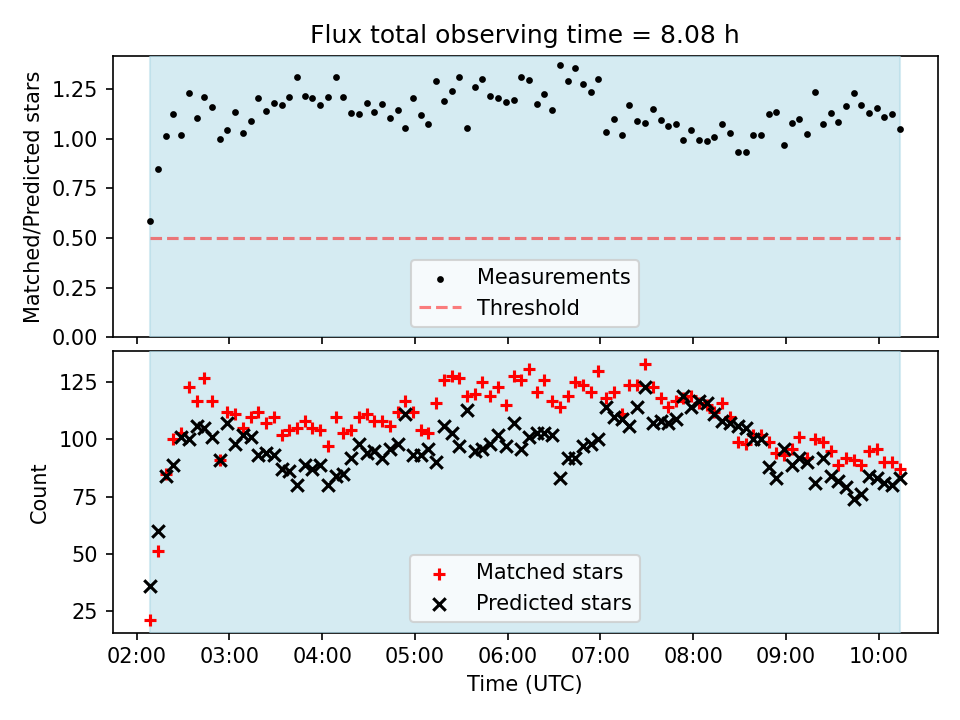 Flux total observing time = 8.08 h

Matched/Predicted stars

1.25
1.00
0.75
0.50
0.25
0.00

Measurements
Threshold

Count

125
100
75
50
25

Matched stars
Predicted stars

02:00 03:00 04:00 05:00 06:00 07:00 08:00 09:00 10:00

Time (UTC)